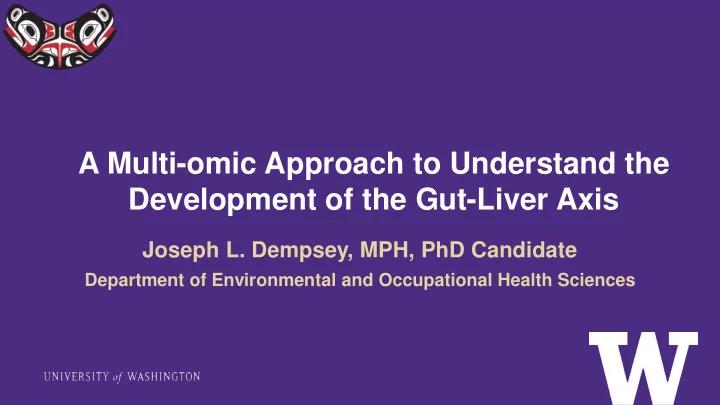 A Multi-omic Approach to Understand the Development of the Gut-Liver Axis

Joseph L. Dempsey, MPH, PhD Candidate

Department of Environmental and Occupational Health Sciences

UNIVERSITY of WASHINGTON

W